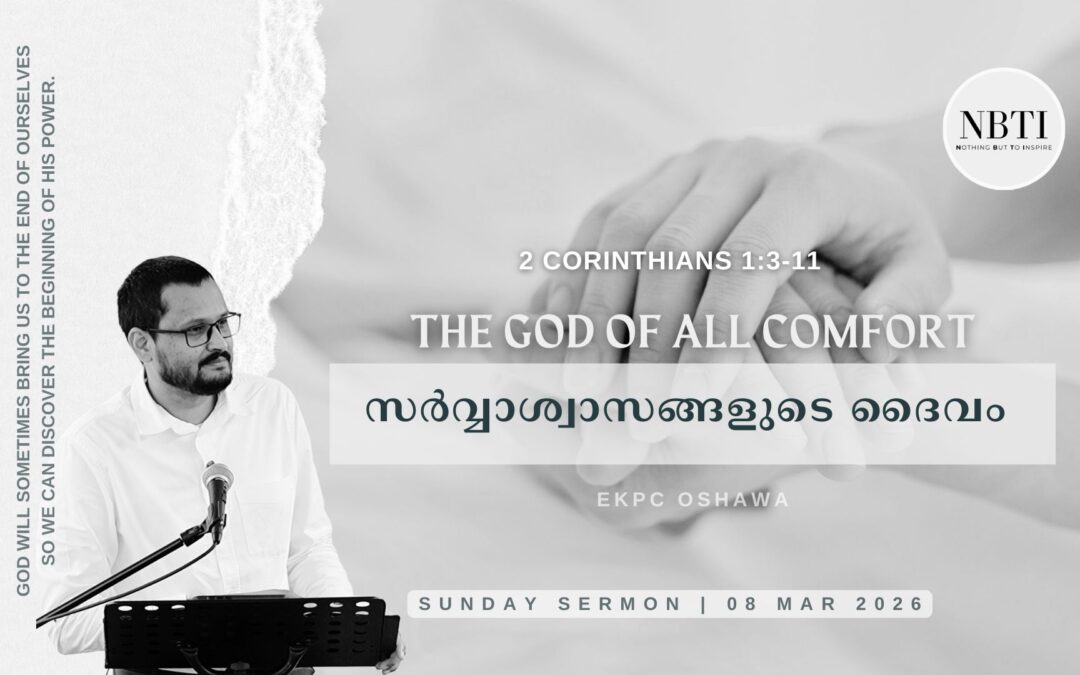 GOD WILL SOMETIMES BRING US TO THE END OF OURSELVES SO WE CAN DISCOVER THE BEGINNING OF HIS POWER.

NBTI
NOTHING BUT TO INSPIRE

2 CORINTHIANS 1:3-11

THE GOD OF ALL COMFORT

സർവ്വാശ്വാസങ്ങളുടെ ദൈവം

EKPC OSHAWA

SUNDAY SERMON | 08 MAR 2026